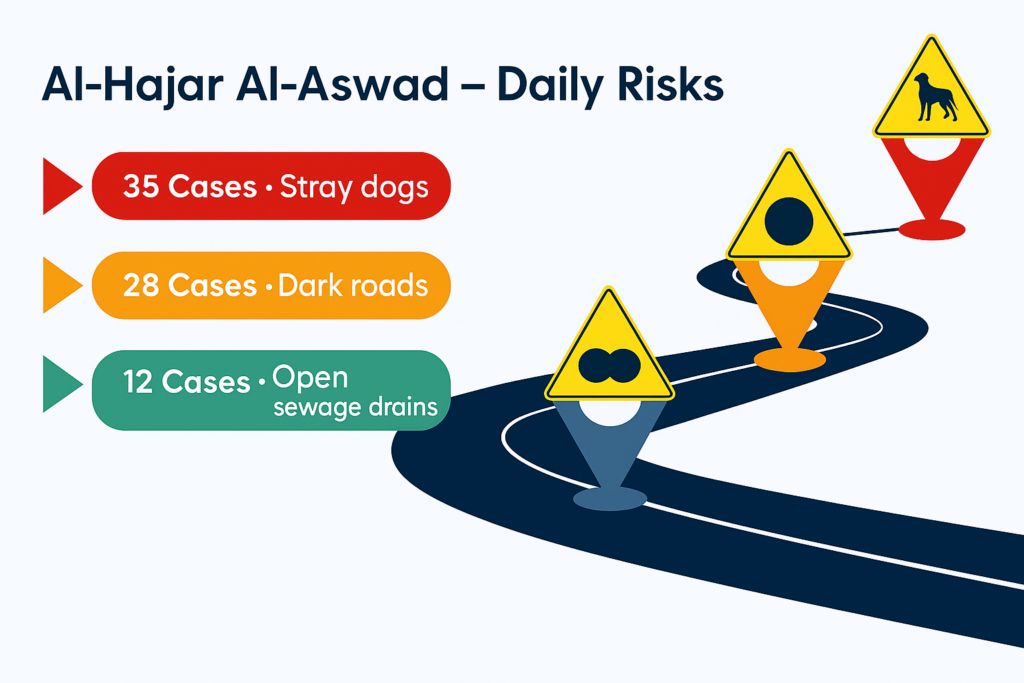 Al-Hajar Al-Aswad – Daily Risks

35 Cases • Stray dogs

28 Cases • Dark roads

12 Cases • Open sewage drains